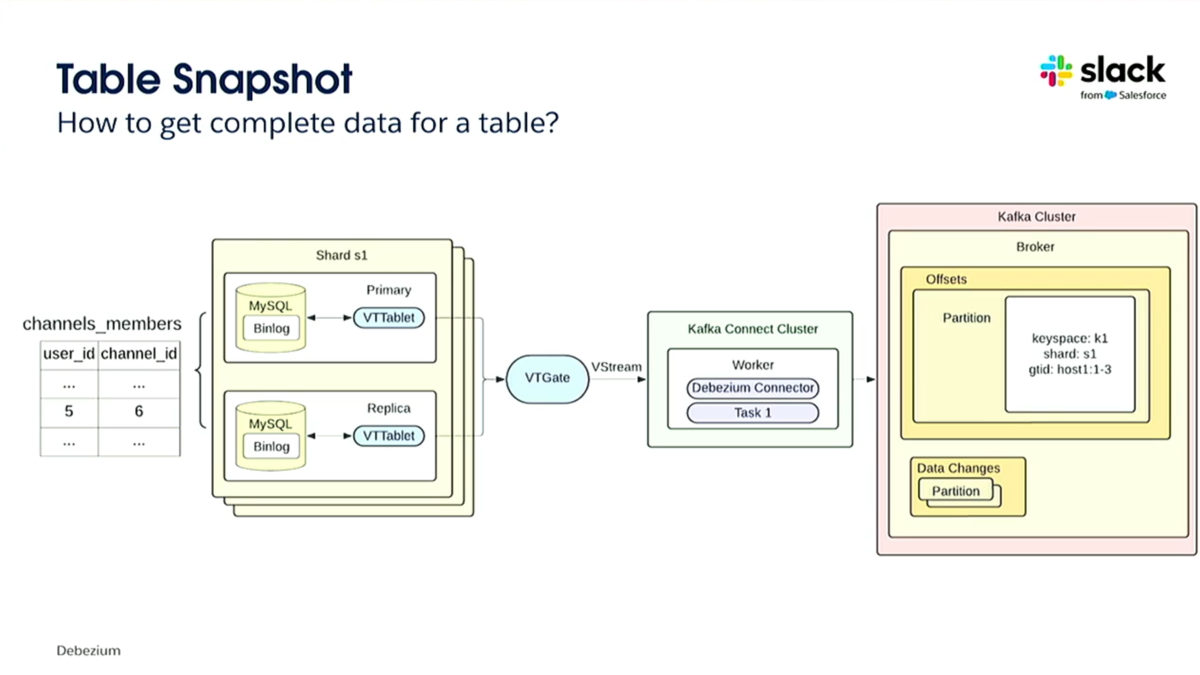 Table Snapshot
How to get complete data for a table?

slack
from Salesforce

channels_members

| user_id | channel_id |
|---|---|
| ... | ... |
| 5 | 6 |
| ... | ... |

Shard s1
MySQL
Binlog
Primary
VTTablet
MySQL
Binlog
Replica
VTTablet

VTGate
VStream

Kafka Connect Cluster
Worker
Debezium Connector
Task 1

Kafka Cluster
Broker
Offsets
Partition
keyspace: k1
shard: s1
gtid: host1:1-3
Data Changes
Partition

Debezium